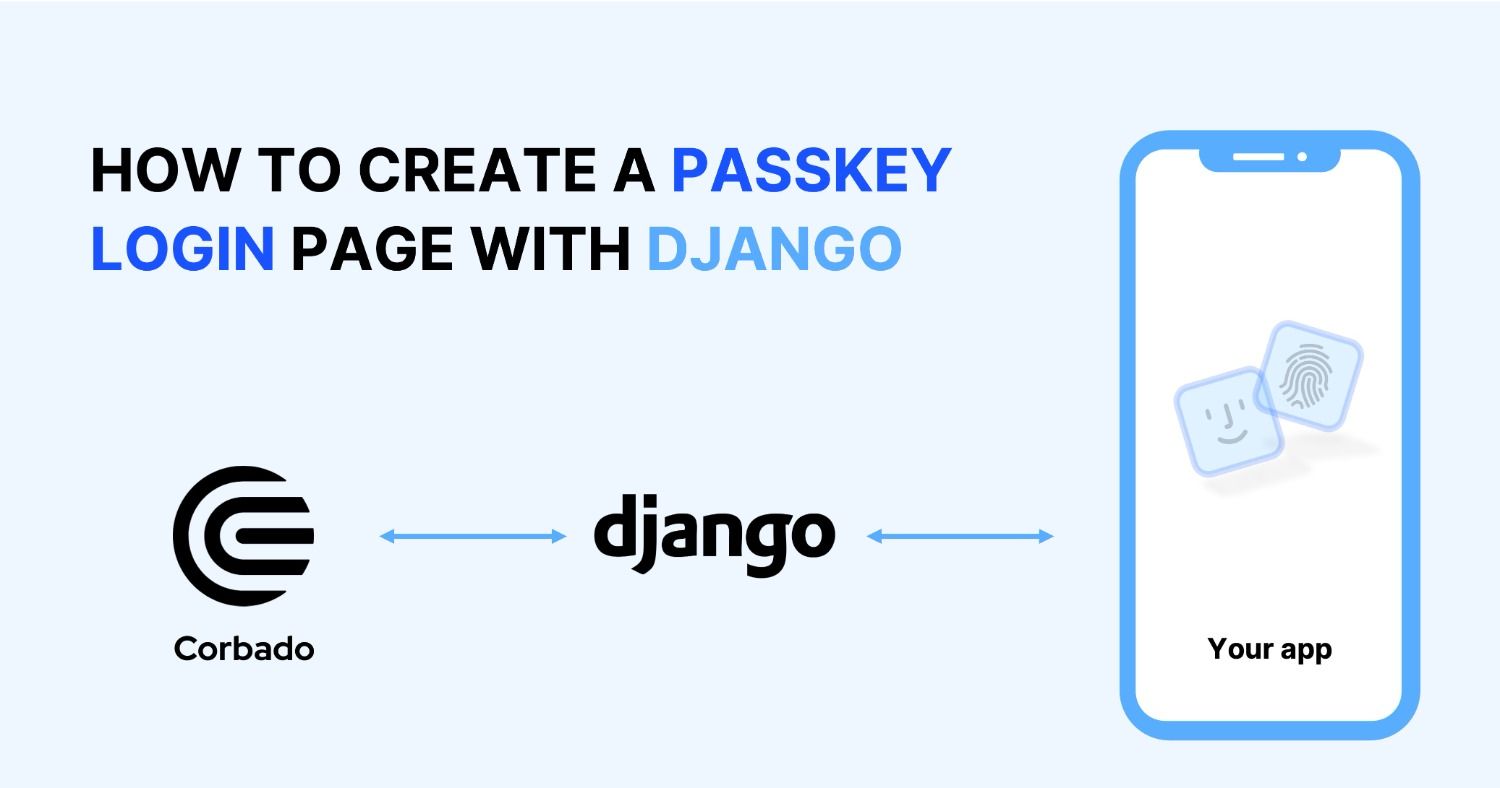 HOW TO CREATE A PASSKEY LOGIN PAGE WITH DJANGO

Corbado

django

Your app